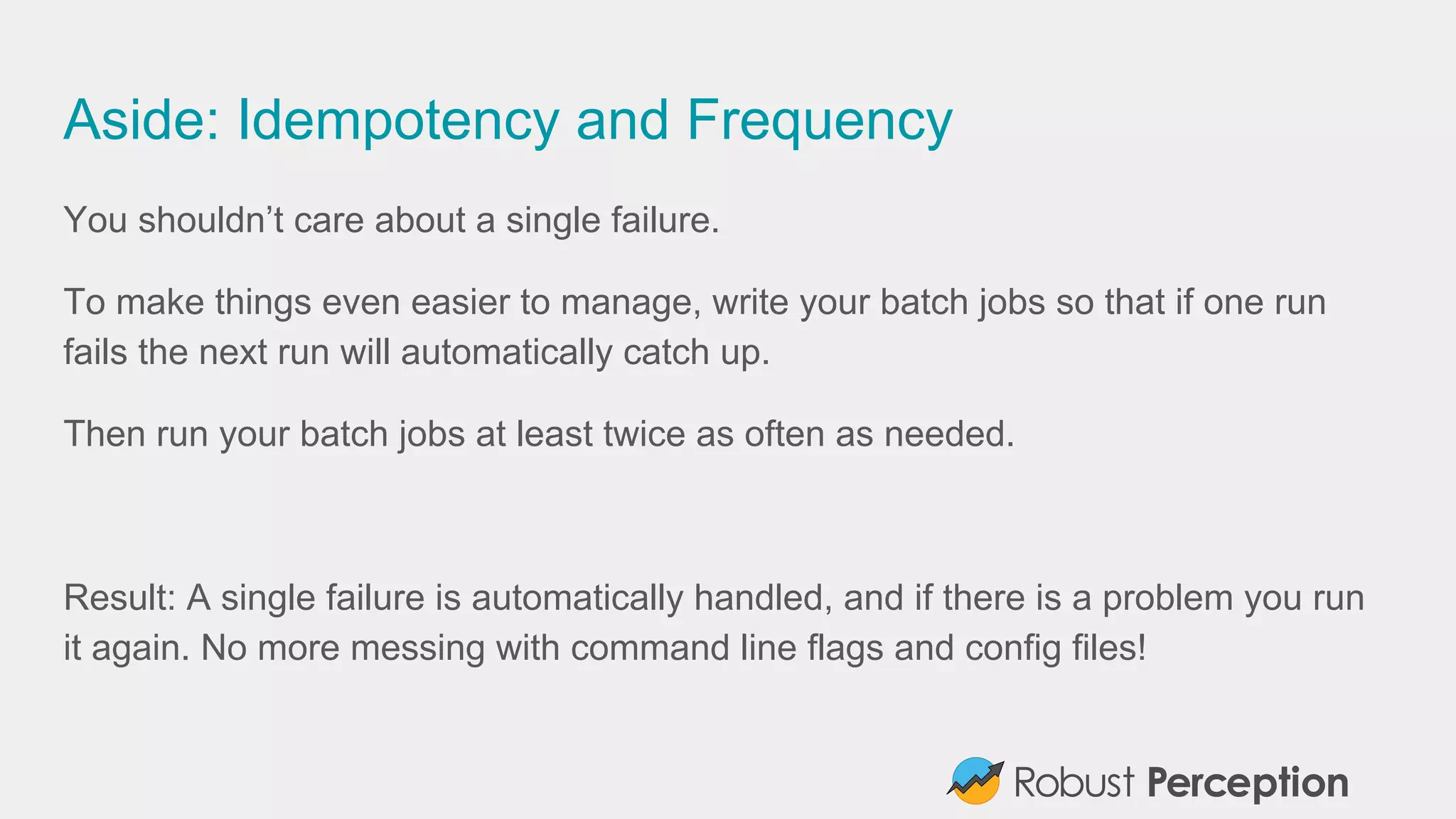 Aside: Idempotency and Frequency

You shouldn’t care about a single failure.

To make things even easier to manage, write your batch jobs so that if one run fails the next run will automatically catch up.

Then run your batch jobs at least twice as often as needed.

Result: A single failure is automatically handled, and if there is a problem you run it again. No more messing with command line flags and config files!

Robust Perception